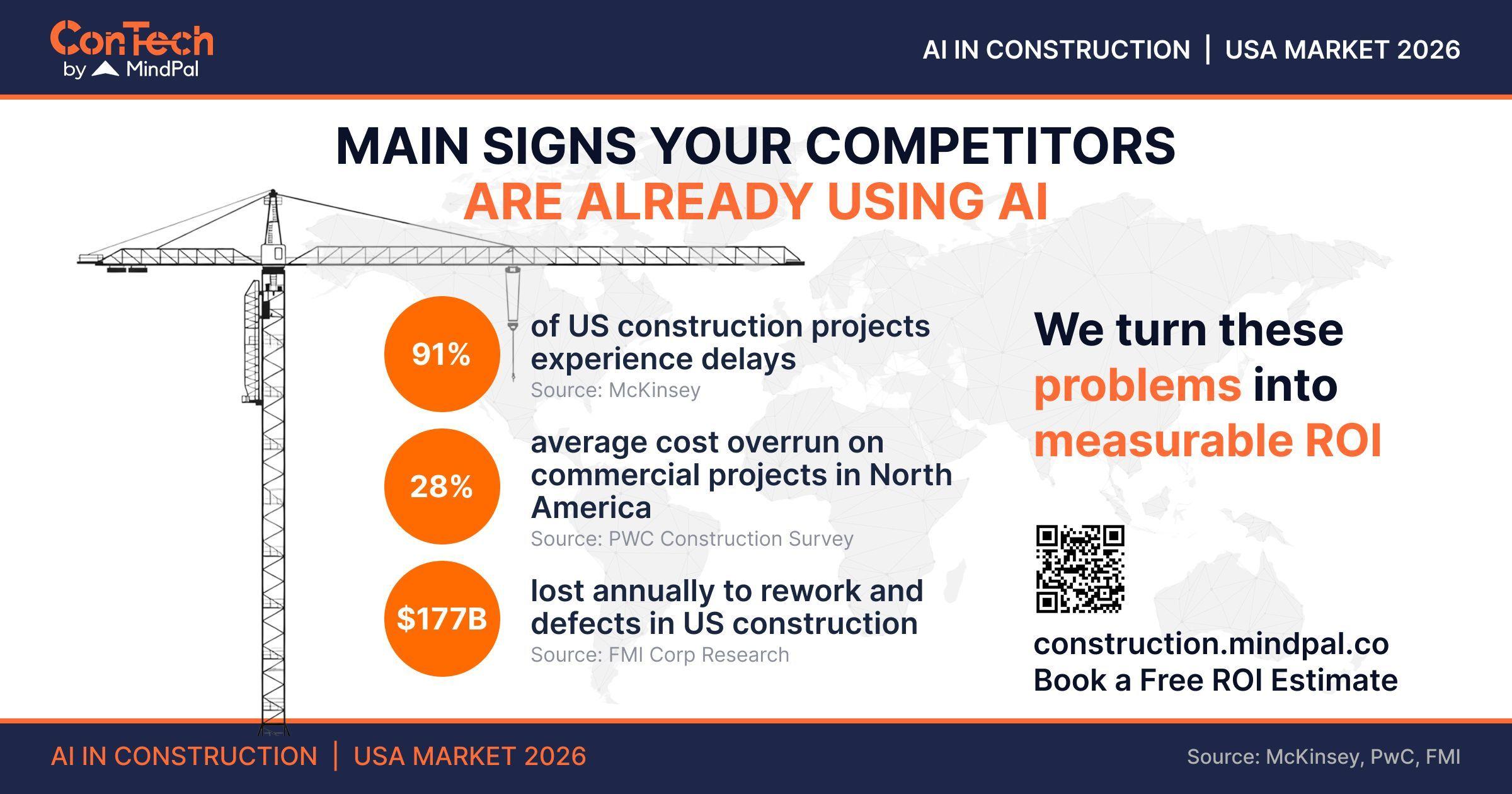 ConTech
by MindPal

AI IN CONSTRUCTION | USA MARKET 2026

MAIN SIGNS YOUR COMPETITORS
ARE ALREADY USING AI

91%
of US construction projects experience delays
Source: McKinsey

28%
average cost overrun on commercial projects in North America
Source: PWC Construction Survey

$177B
lost annually to rework and defects in US construction
Source: FMI Corp Research

We turn these problems into measurable ROI

construction.mindpal.co
Book a Free ROI Estimate

AI IN CONSTRUCTION | USA MARKET 2026

Source: McKinsey, PwC, FMI